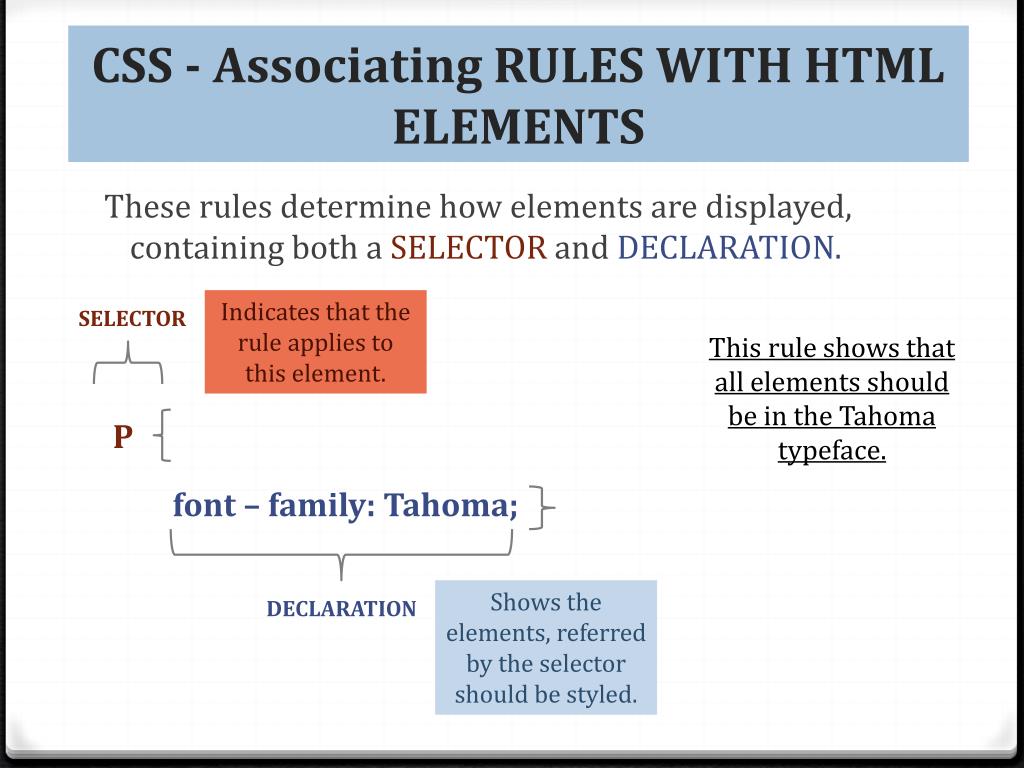 CSS - Associating RULES WITH HTML ELEMENTS

These rules determine how elements are displayed, containing both a SELECTOR and DECLARATION.

SELECTOR

Indicates that the rule applies to this element.

This rule shows that all elements should be in the Tahoma typeface.

P {

font – family: Tahoma; }

DECLARATION

Shows the elements, referred by the selector should be styled.